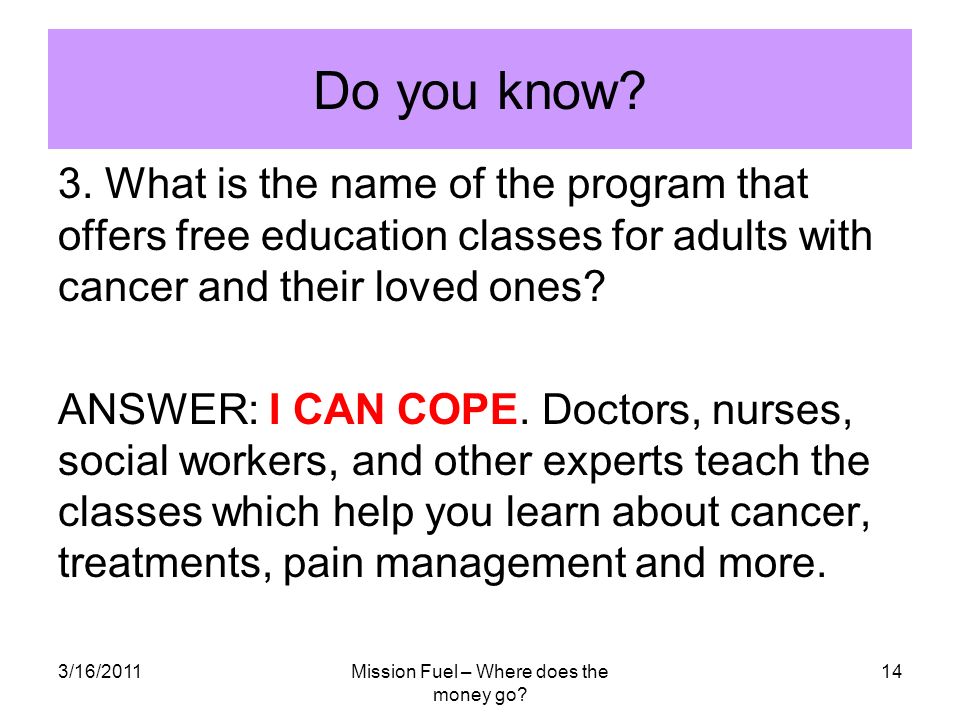 Do you know?

3. What is the name of the program that offers free education classes for adults with cancer and their loved ones?

ANSWER: I CAN COPE. Doctors, nurses, social workers, and other experts teach the classes which help you learn about cancer, treatments, pain management and more.

3/16/2011

Mission Fuel – Where does the money go?

14